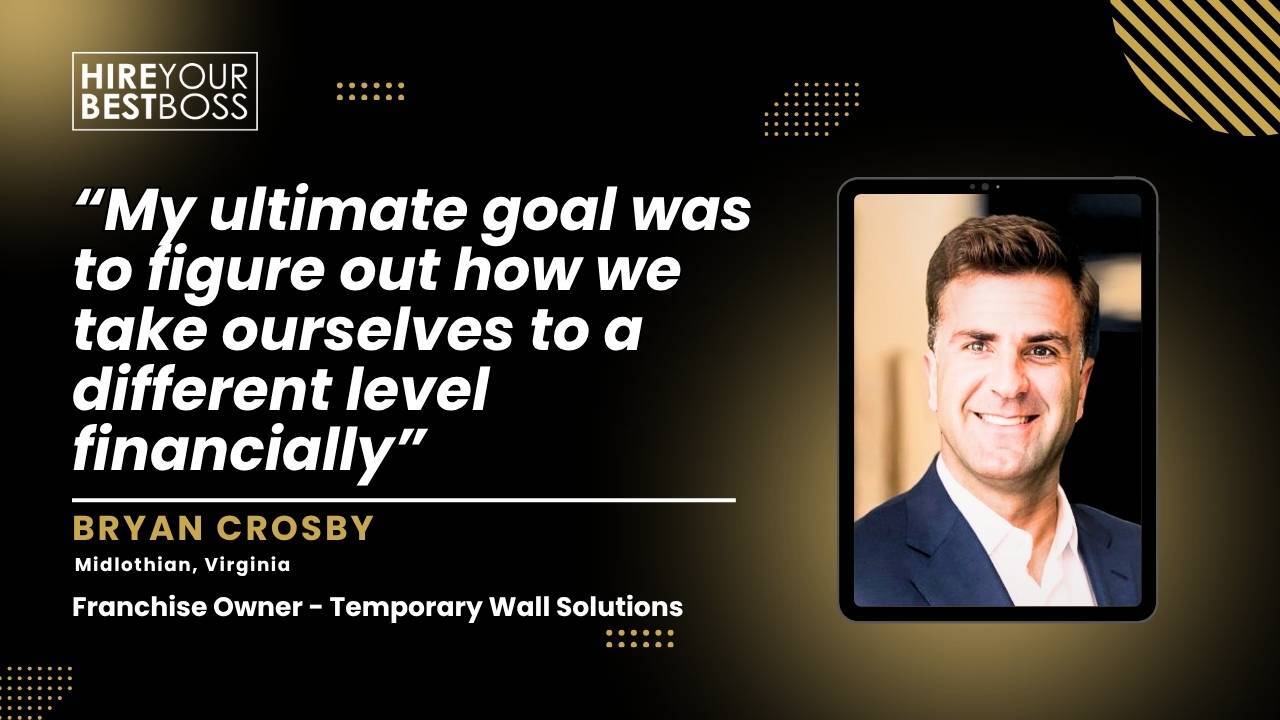 HIREYOUR BESTBOSS

“My ultimate goal was to figure out how we take ourselves to a different level financially”

BRYAN CROSBY

Midlothian, Virginia

Franchise Owner - Temporary Wall Solutions